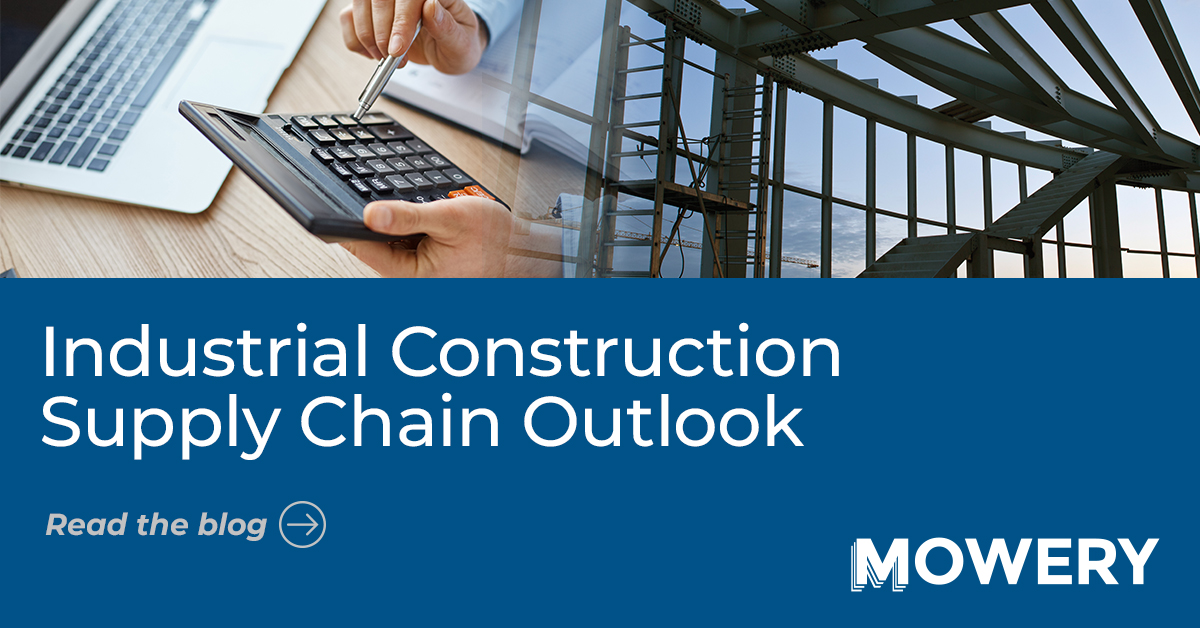 Industrial Construction Supply Chain Outlook

Read the blog

MOWERY